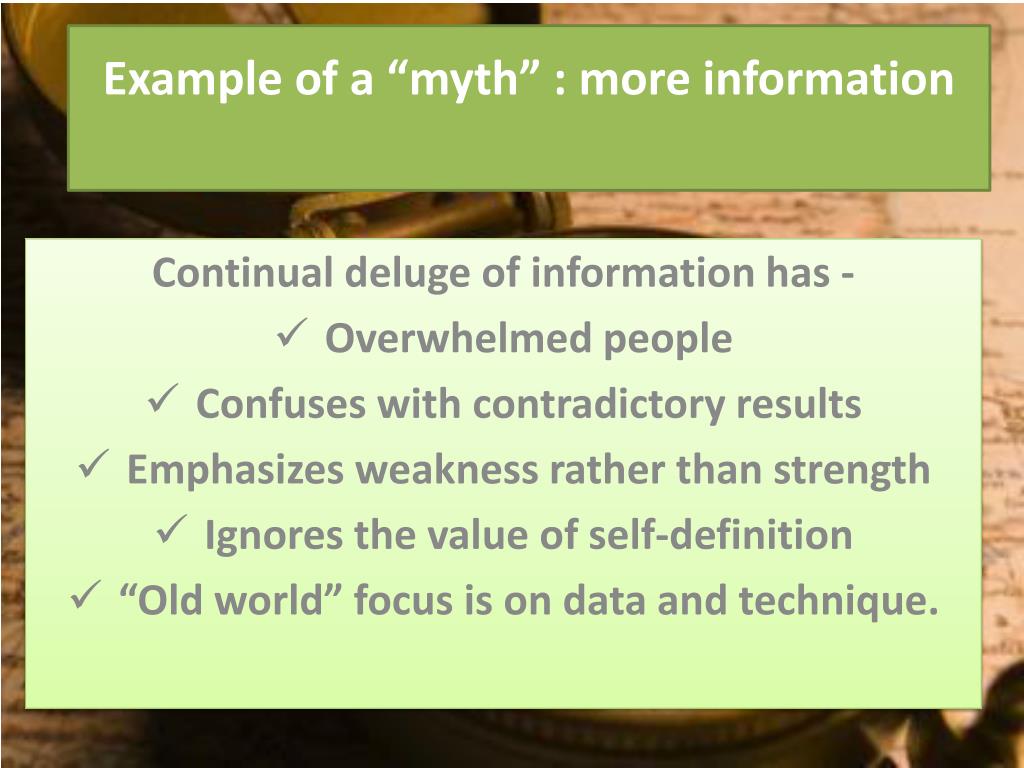 Example of a “myth” : more information

Continual deluge of information has -
✓ Overwhelmed people
✓ Confuses with contradictory results
✓ Emphasizes weakness rather than strength
✓ Ignores the value of self-definition
✓ “Old world” focus is on data and technique.